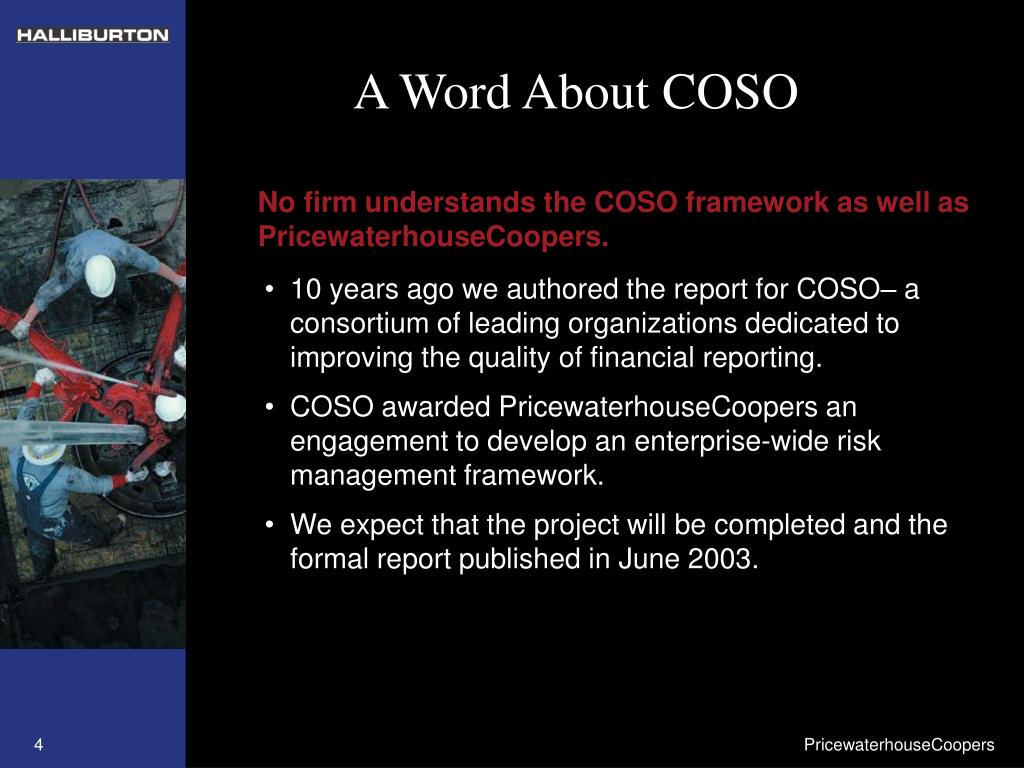 HALLIBURTON

A Word About COSO

No firm understands the COSO framework as well as PricewaterhouseCoopers.

• 10 years ago we authored the report for COSO– a consortium of leading organizations dedicated to improving the quality of financial reporting.

• COSO awarded PricewaterhouseCoopers an engagement to develop an enterprise-wide risk management framework.

• We expect that the project will be completed and the formal report published in June 2003.

4

PricewaterhouseCoopers